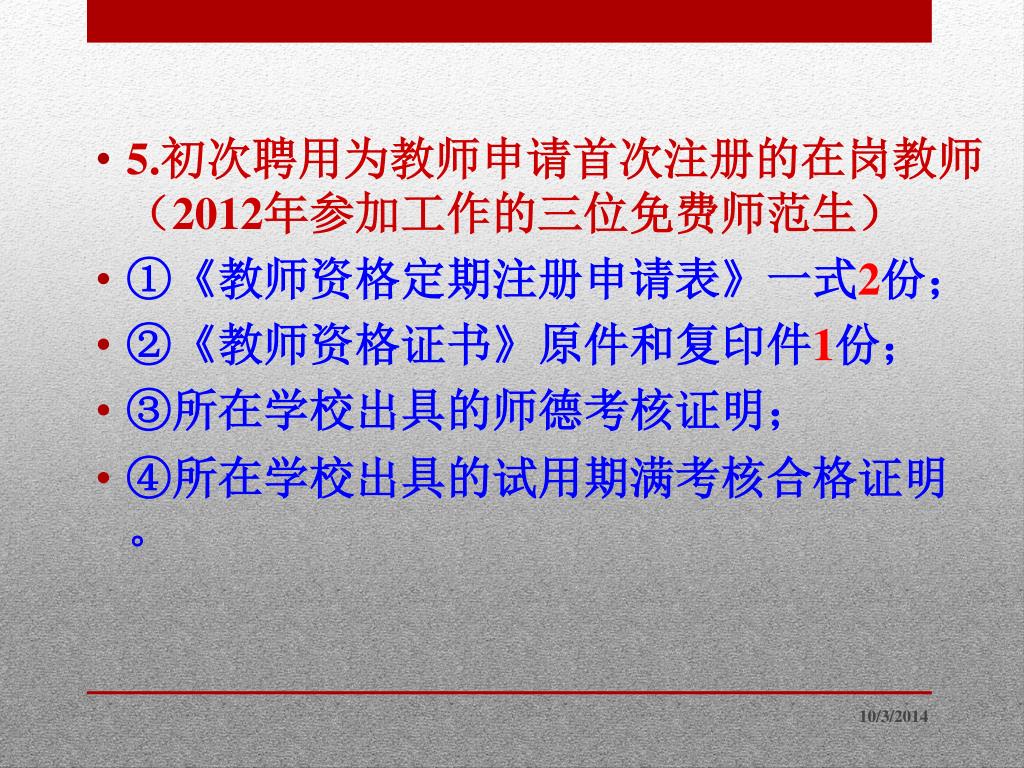 • 5.初次聘用为教师申请首次注册的在岗教师（2012年参加工作的三位免费师范生）
• ①《教师资格定期注册申请表》一式2份；
• ②《教师资格证书》原件和复印件1份；
• ③所在学校出具的师德考核证明；
• ④所在学校出具的试用期满考核合格证明。

10/3/2014